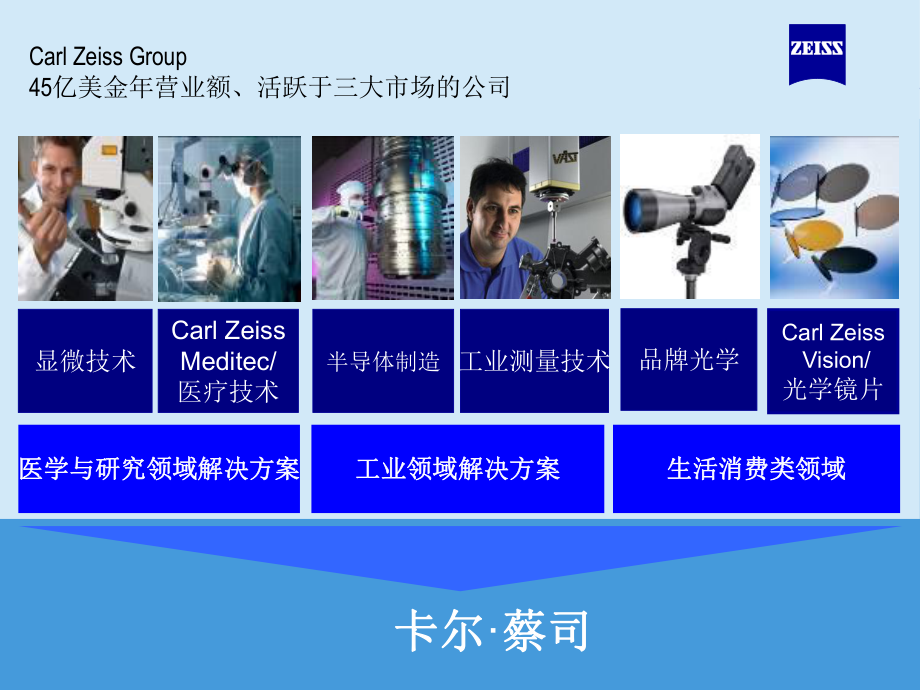 Carl Zeiss Group
45亿美金年营业额、活跃于三大市场的公司

ZEISS

VAST

显微技术

Carl Zeiss Meditec/ 医疗技术

半导体制造

工业测量技术

品牌光学

Carl Zeiss Vision/ 光学镜片

医学与研究领域解决方案

工业领域解决方案

生活消费类领域

卡尔·蔡司